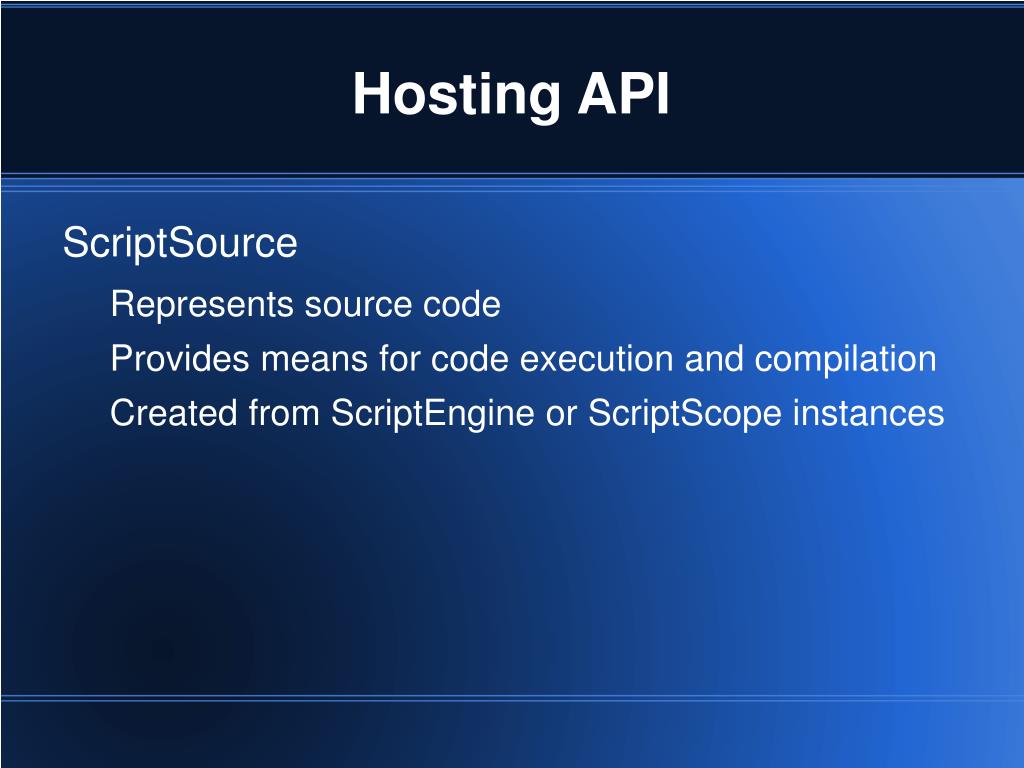 Hosting API

ScriptSource

Represents source code

Provides means for code execution and compilation

Created from ScriptEngine or ScriptScope instances